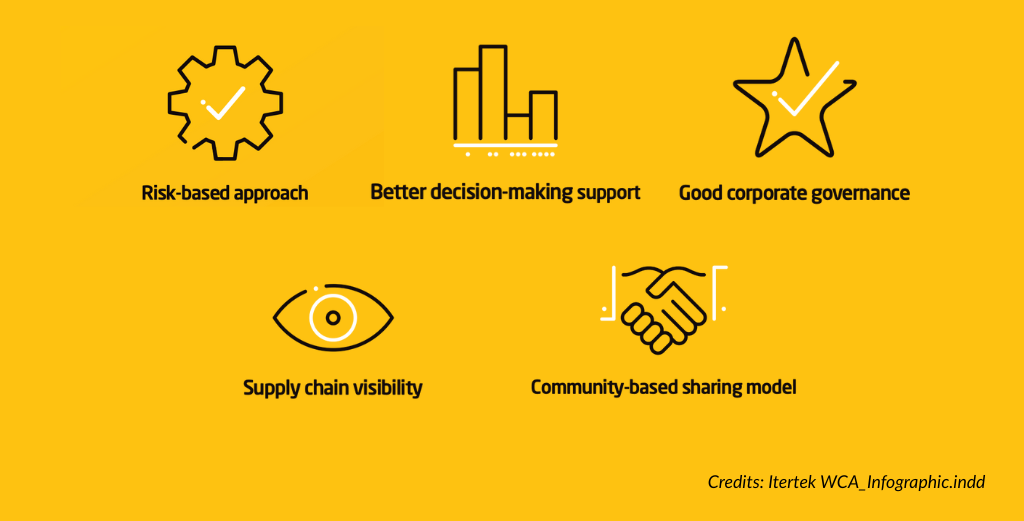 Risk-based approach

Better decision-making support

Good corporate governance

Supply chain visibility

Community-based sharing model

Credits: Itertek WCA_Infographic.indd